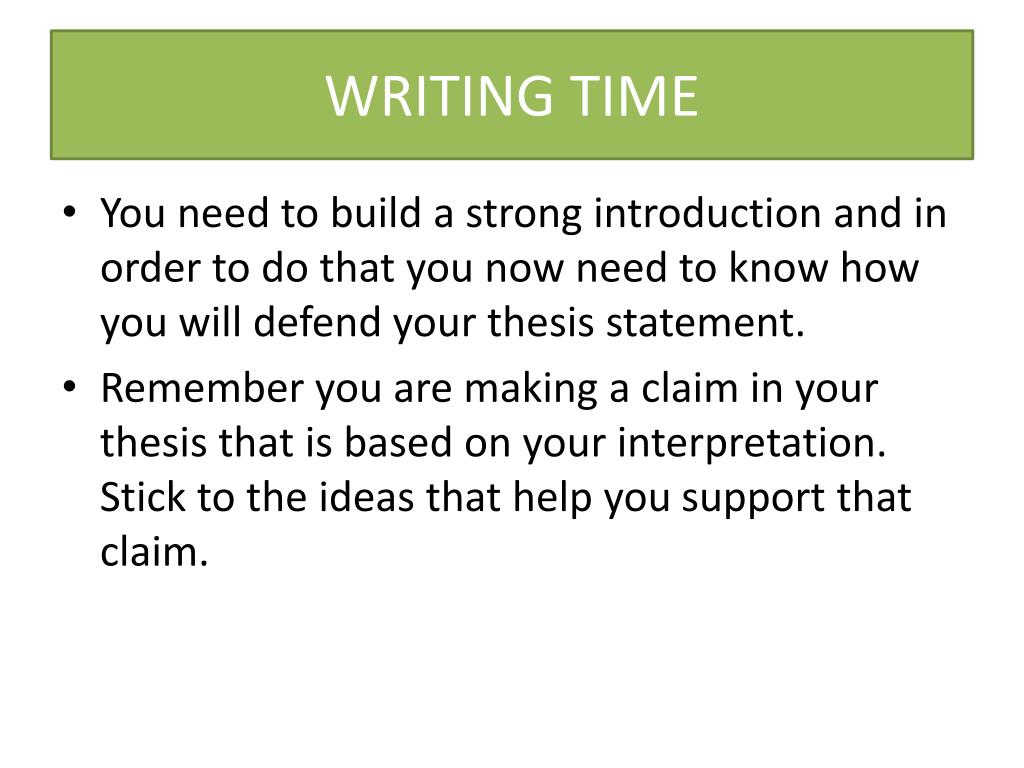 WRITING TIME

• You need to build a strong introduction and in order to do that you now need to know how you will defend your thesis statement.

• Remember you are making a claim in your thesis that is based on your interpretation. Stick to the ideas that help you support that claim.